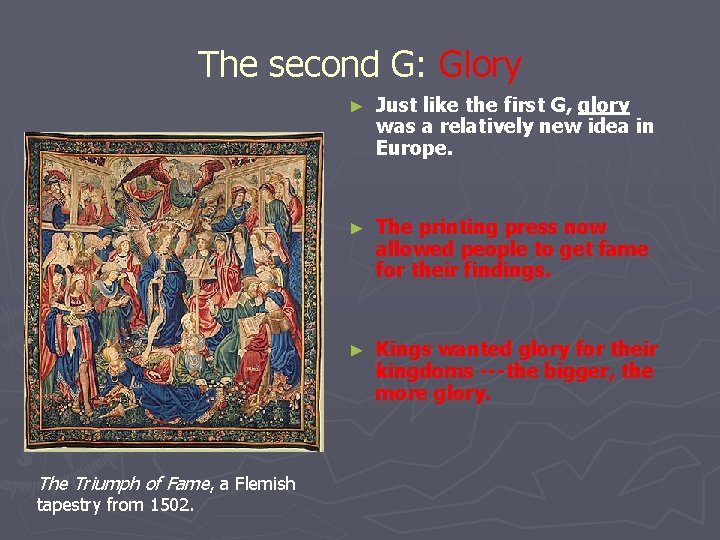 The second G: Glory

► Just like the first G, glory was a relatively new idea in Europe.

► The printing press now allowed people to get fame for their findings.

► Kings wanted glory for their kingdoms ---the bigger, the more glory.

The Triumph of Fame, a Flemish tapestry from 1502.